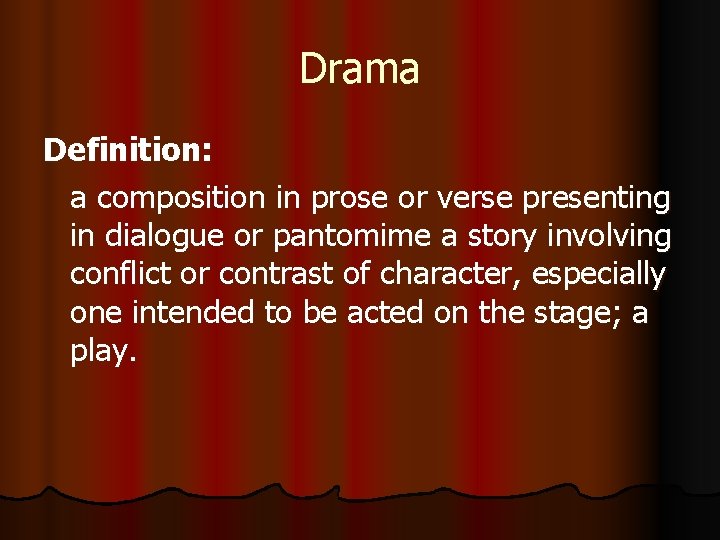 Drama

Definition:

a composition in prose or verse presenting in dialogue or pantomime a story involving conflict or contrast of character, especially one intended to be acted on the stage; a play.